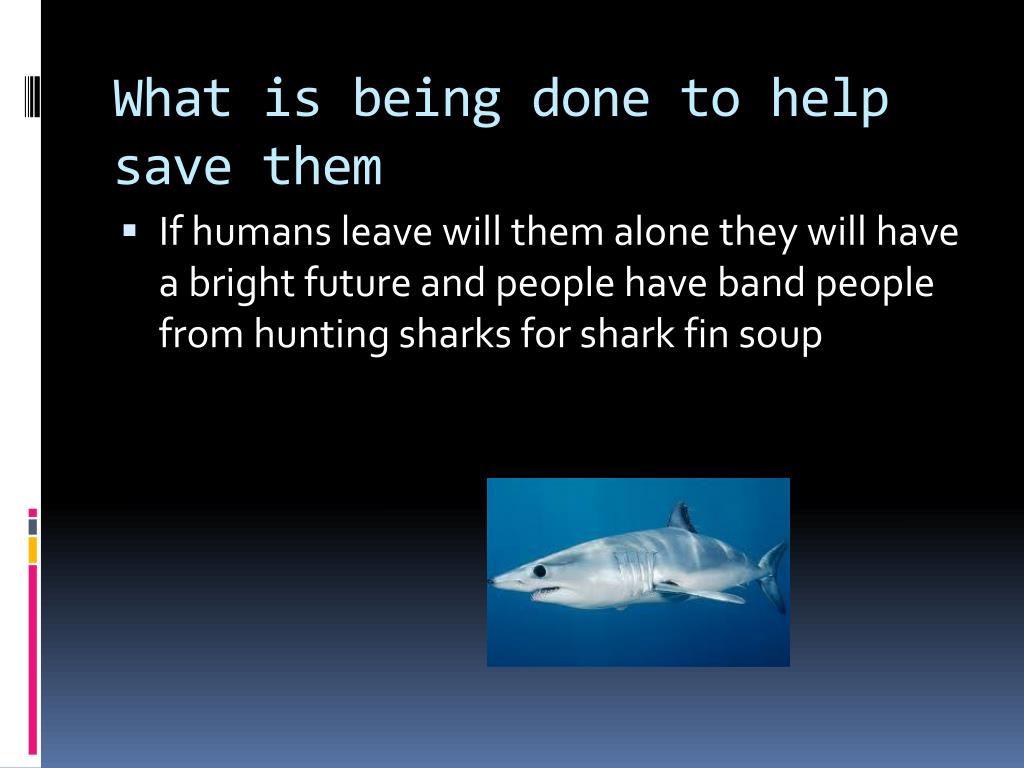 What is being done to help save them

▪ If humans leave will them alone they will have a bright future and people have band people from hunting sharks for shark fin soup